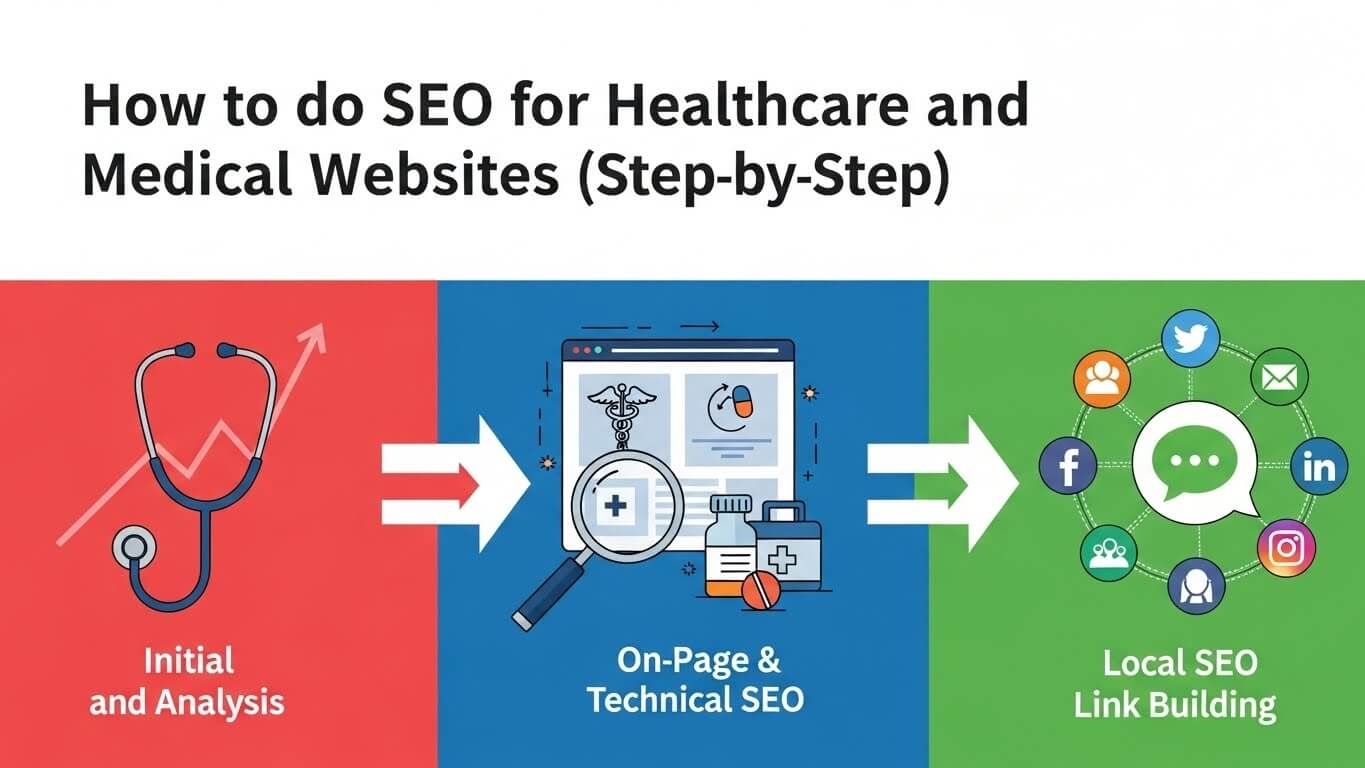 How to do SEO for Healthcare and Medical Websites (Step-by-Step)

Initial and Analysis

On-Page & Technical SEO

Local SEO Link Building